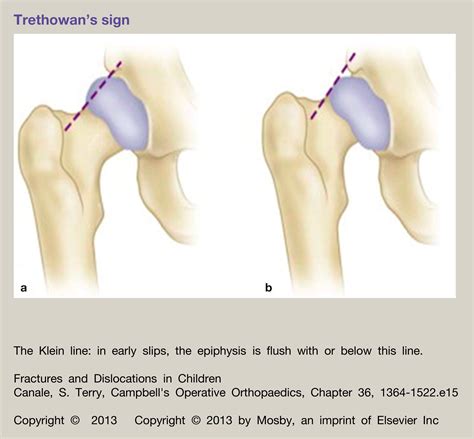 Trethowan's sign

a

b

The Klein line: in early slips, the epiphysis is flush with or below this line.

Fractures and Dislocations in Children
Canale, S. Terry, Campbell's Operative Orthopaedics, Chapter 36, 1364-1522.e15

Copyright © 2013 Copyright © 2013 by Mosby, an imprint of Elsevier Inc